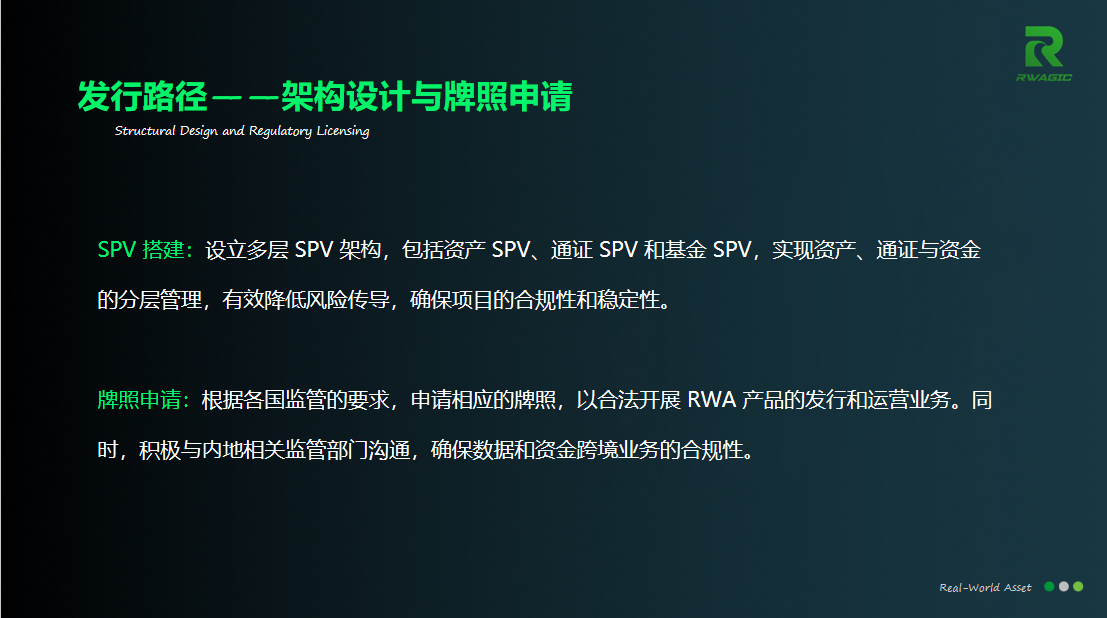 RWAGIC

发行路径——架构设计与牌照申请
Structural Design and Regulatory Licensing

SPV 搭建：设立多层 SPV 架构，包括资产 SPV、通证 SPV 和基金 SPV，实现资产、通证与资金的分层管理，有效降低风险传导，确保项目的合规性和稳定性。

牌照申请：根据各国监管的要求，申请相应的牌照，以合法开展 RWA 产品的发行和运营业务。同时，积极与内地相关监管部门沟通，确保数据和资金跨境业务的合规性。

Real-World Asset